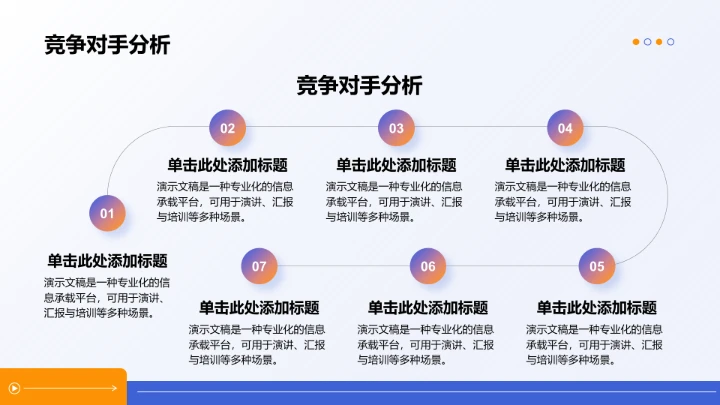 竞争对手分析

竞争对手分析

01

单击此处添加标题

演示文稿是一种专业化的信息承载平台，可用于演讲、汇报与培训等多种场景。

02

单击此处添加标题

演示文稿是一种专业化的信息承载平台，可用于演讲、汇报与培训等多种场景。

03

单击此处添加标题

演示文稿是一种专业化的信息承载平台，可用于演讲、汇报与培训等多种场景。

04

单击此处添加标题

演示文稿是一种专业化的信息承载平台，可用于演讲、汇报与培训等多种场景。

05

单击此处添加标题

演示文稿是一种专业化的信息承载平台，可用于演讲、汇报与培训等多种场景。

06

单击此处添加标题

演示文稿是一种专业化的信息承载平台，可用于演讲、汇报与培训等多种场景。

07

单击此处添加标题

演示文稿是一种专业化的信息承载平台，可用于演讲、汇报与培训等多种场景。